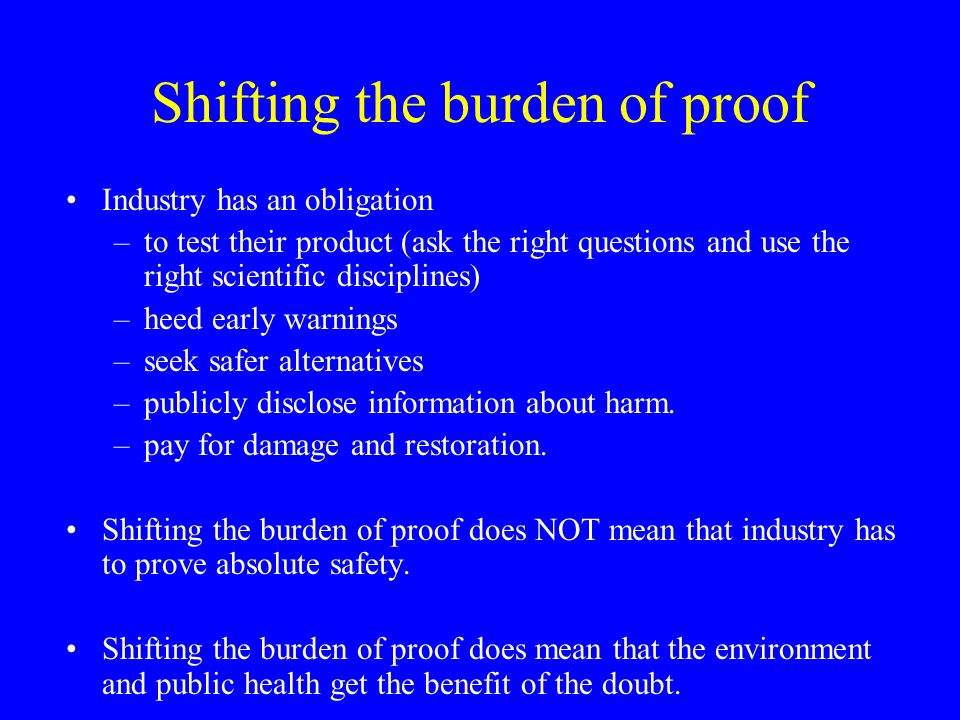 Shifting the burden of proof

• Industry has an obligation
– to test their product (ask the right questions and use the right scientific disciplines)
– heed early warnings
– seek safer alternatives
– publicly disclose information about harm.
– pay for damage and restoration.

• Shifting the burden of proof does NOT mean that industry has to prove absolute safety.

• Shifting the burden of proof does mean that the environment and public health get the benefit of the doubt.